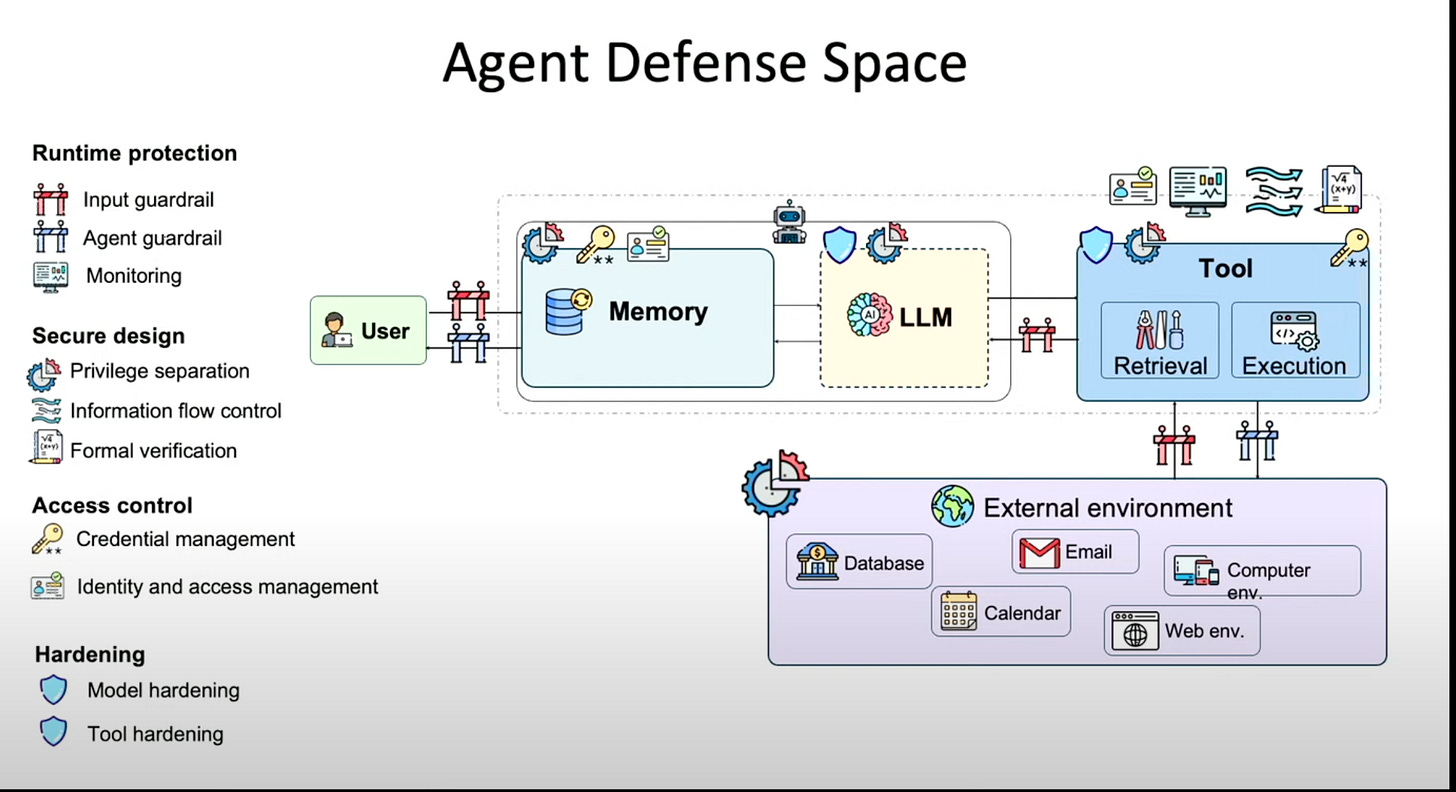 Agent Defense Space

Runtime protection
Input guardrail
Agent guardrail
Monitoring

Secure design
Privilege separation
Information flow control
Formal verification

Access control
Credential management
Identity and access management

Hardening
Model hardening
Tool hardening

User
Memory
LLM
Tool
Retrieval
Execution

External environment
Database
Email
Computer env.
Calendar
Web env.